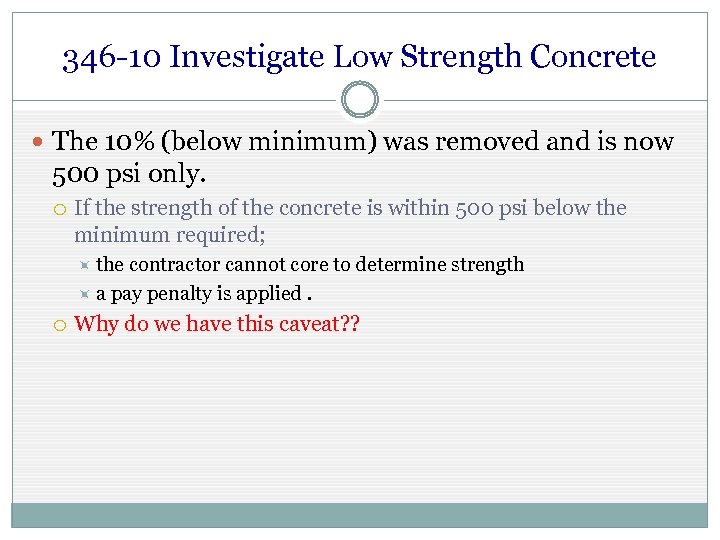 346-10 Investigate Low Strength Concrete

The 10% (below minimum) was removed and is now 500 psi only.

If the strength of the concrete is within 500 psi below the minimum required;

the contractor cannot core to determine strength

a pay penalty is applied .

Why do we have this caveat??